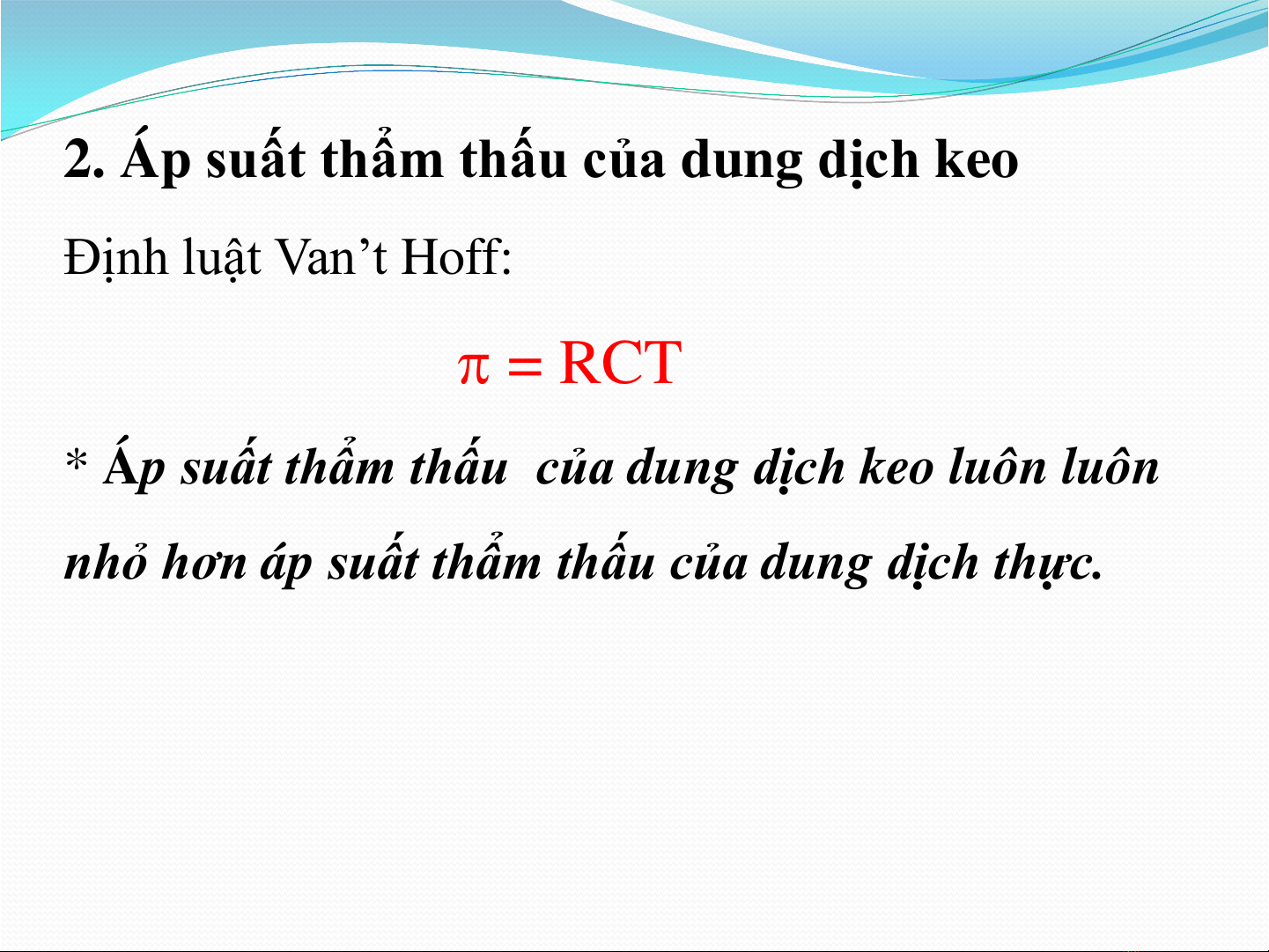 2. Áp suất thẩm thấu của dung dịch keo

Định luật Van’t Hoff:

$\pi = RCT$

* Áp suất thẩm thấu của dung dịch keo luôn luôn nhỏ hơn áp suất thẩm thấu của dung dịch thực.